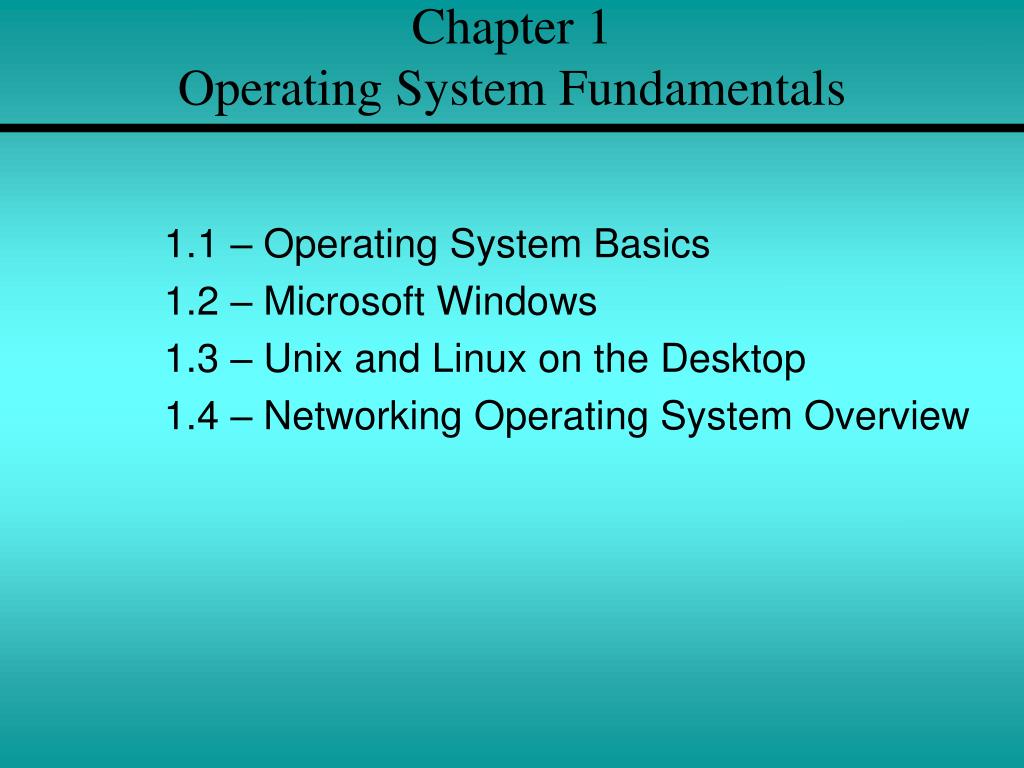 Chapter 1
Operating System Fundamentals

1.1 – Operating System Basics
1.2 – Microsoft Windows
1.3 – Unix and Linux on the Desktop
1.4 – Networking Operating System Overview